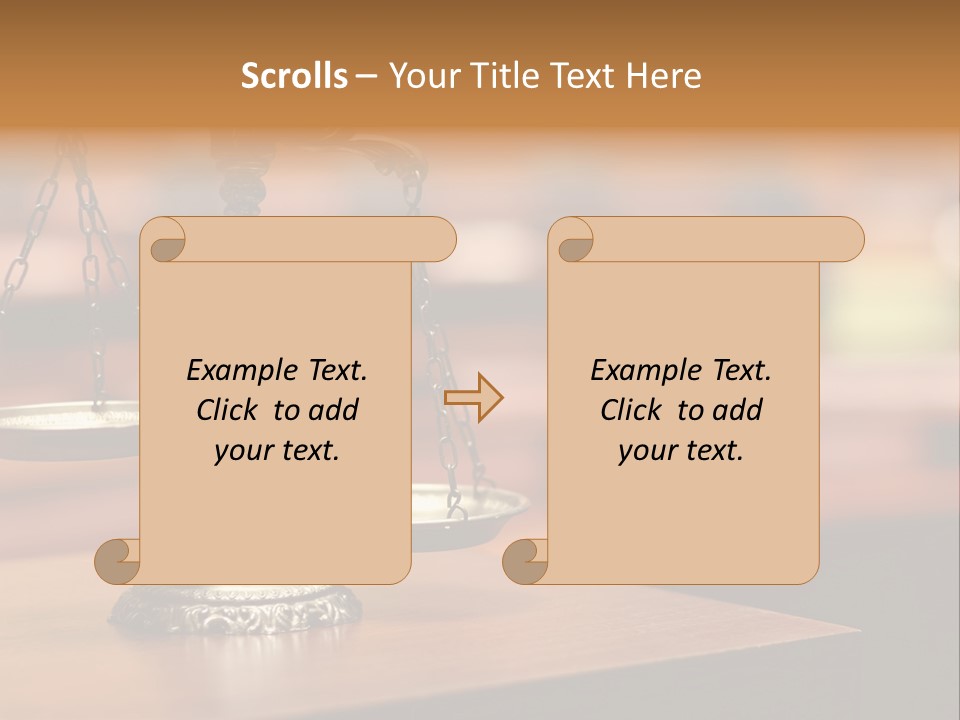 Scrolls – Your Title Text Here

Example Text. Click to add your text.

Example Text. Click to add your text.